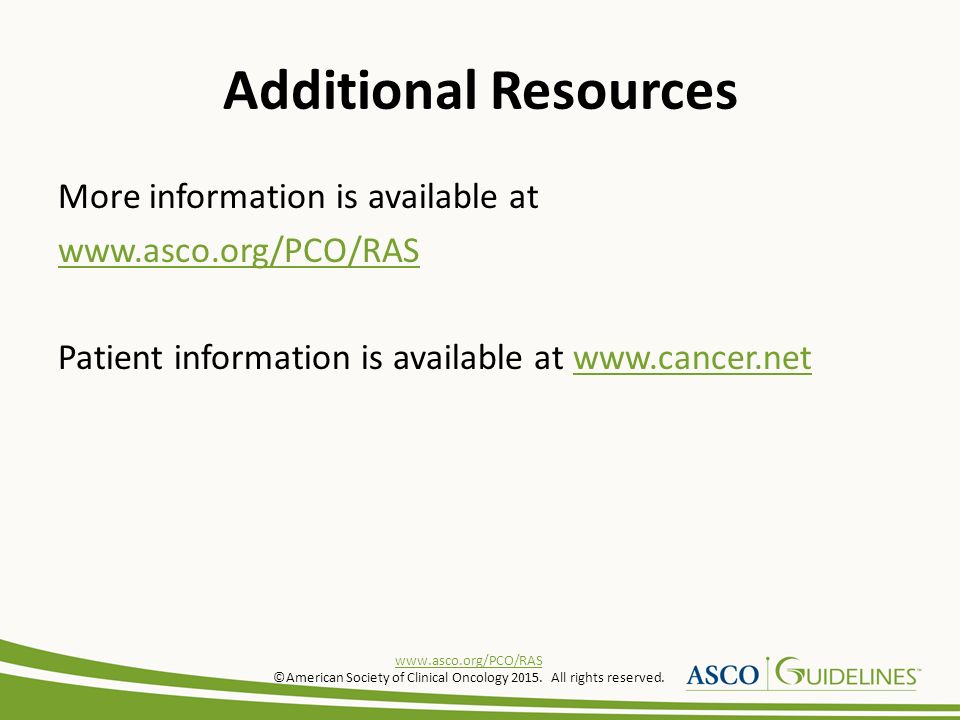 Additional Resources

More information is available at
www.asco.org/PCO/RAS

Patient information is available at www.cancer.net

www.asco.org/PCO/RAS
©American Society of Clinical Oncology 2015. All rights reserved.

ASCO GUIDELINES™